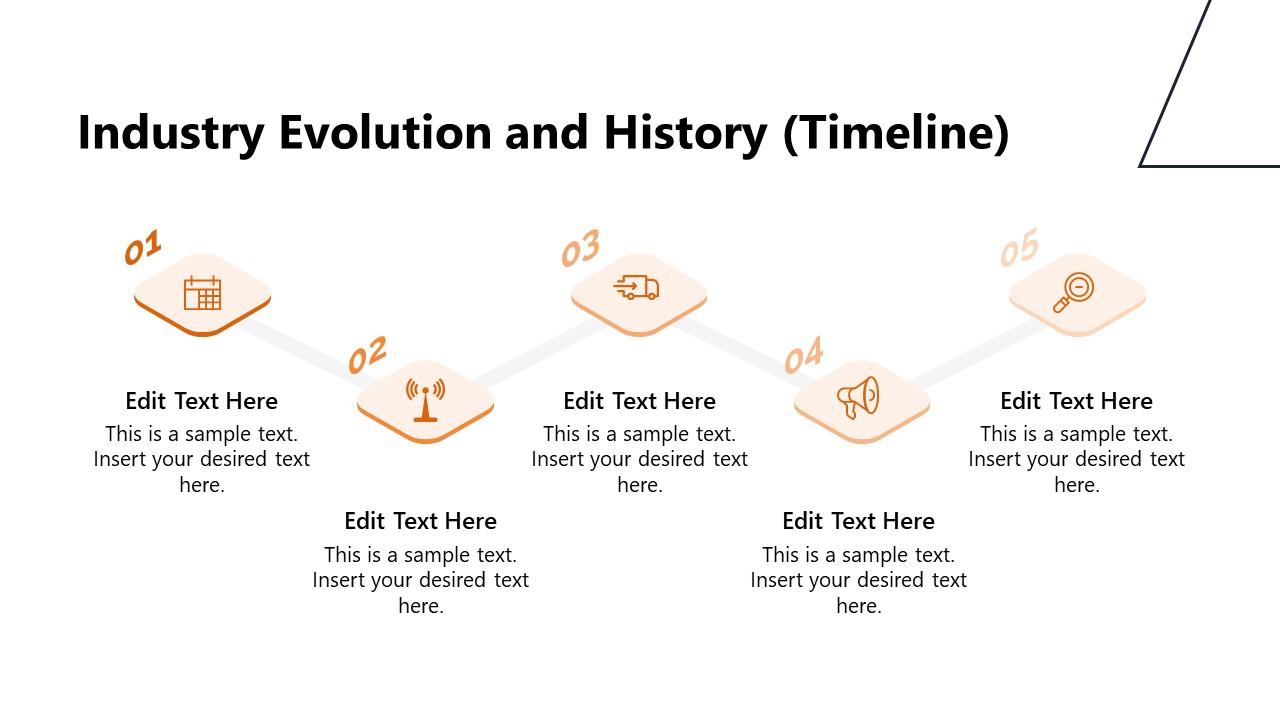 Industry Evolution and History (Timeline)

01

Edit Text Here
This is a sample text. Insert your desired text here.

02

Edit Text Here
This is a sample text. Insert your desired text here.

03

Edit Text Here
This is a sample text. Insert your desired text here.

04

Edit Text Here
This is a sample text. Insert your desired text here.

05

Edit Text Here
This is a sample text. Insert your desired text here.